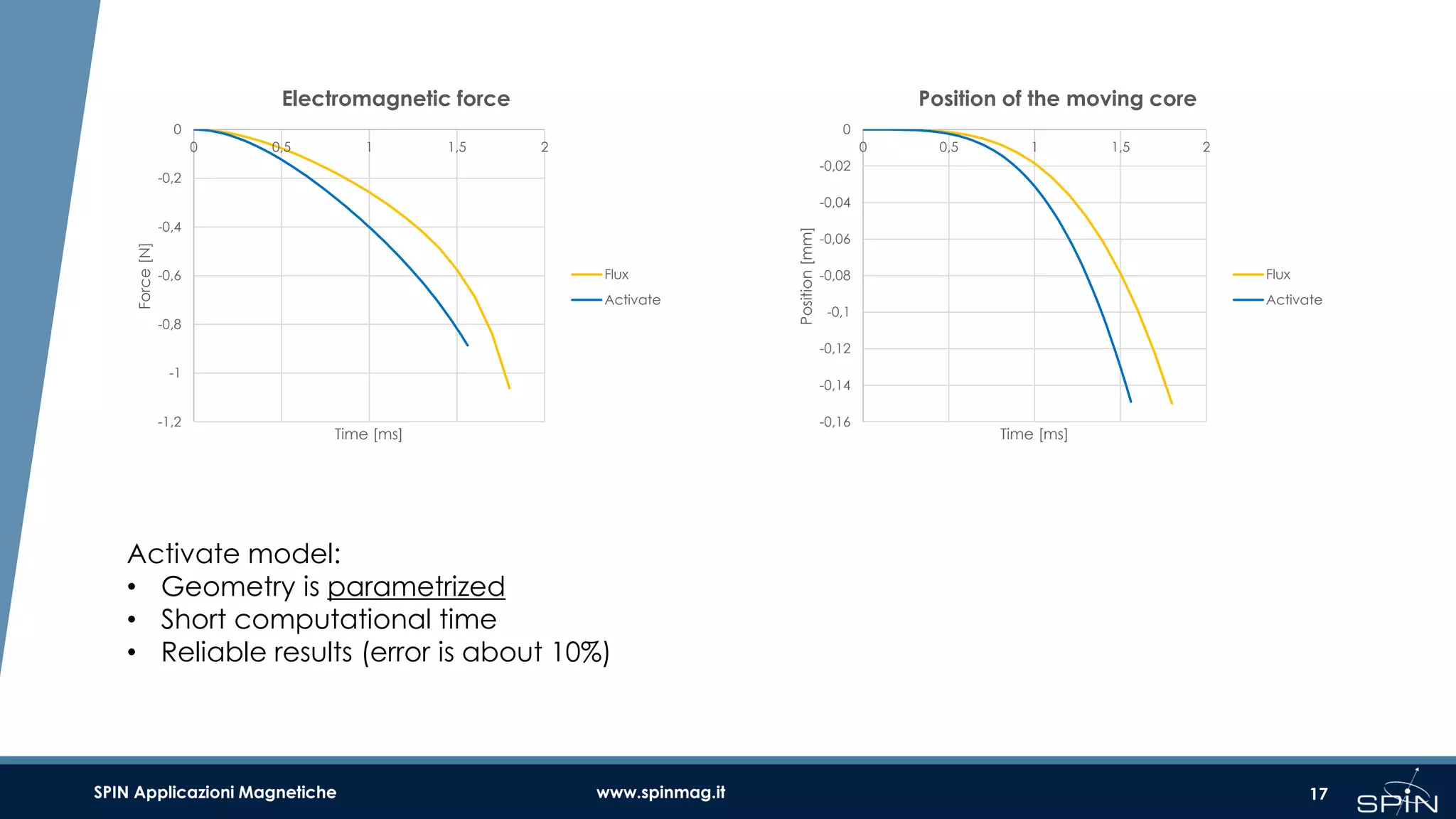 Electromagnetic force

0
-0,2
-0,4
-0,6
-0,8
-1
-1,2

0 0,5 1 1,5 2

Force [N]

Time [ms]

Flux
Activate

Position of the moving core

0
-0,02
-0,04
-0,06
-0,08
-0,1
-0,12
-0,14
-0,16

0 0,5 1 1,5 2

Position [mm]

Time [ms]

Flux
Activate

Activate model:
• Geometry is parametrized
• Short computational time
• Reliable results (error is about 10%)

SPIN Applicazioni Magnetiche
www.spinmag.it
17
SPIN